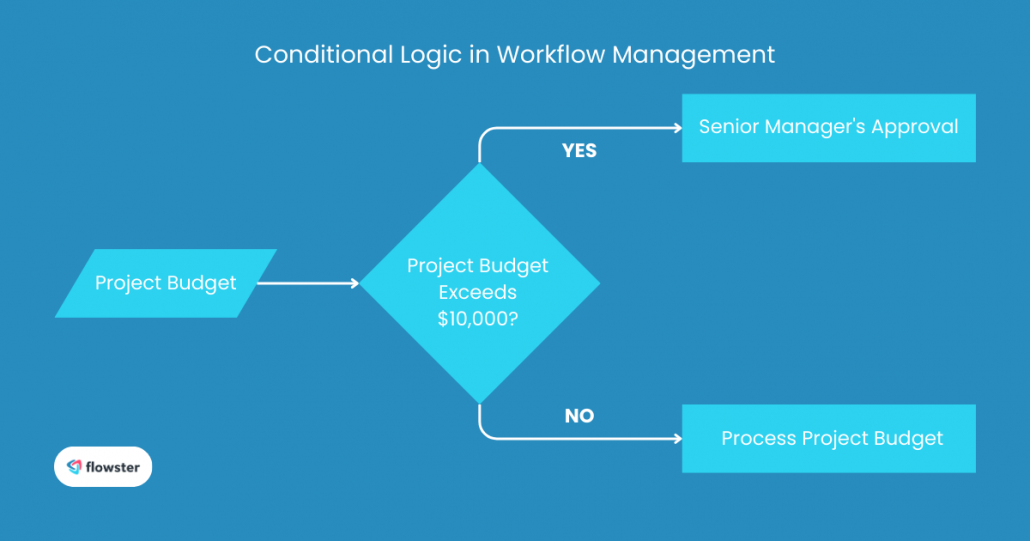 Conditional Logic in Workflow Management

Project Budget

Project Budget Exceeds \$10,000?

YES

Senior Manager's Approval

NO

Process Project Budget

flowster